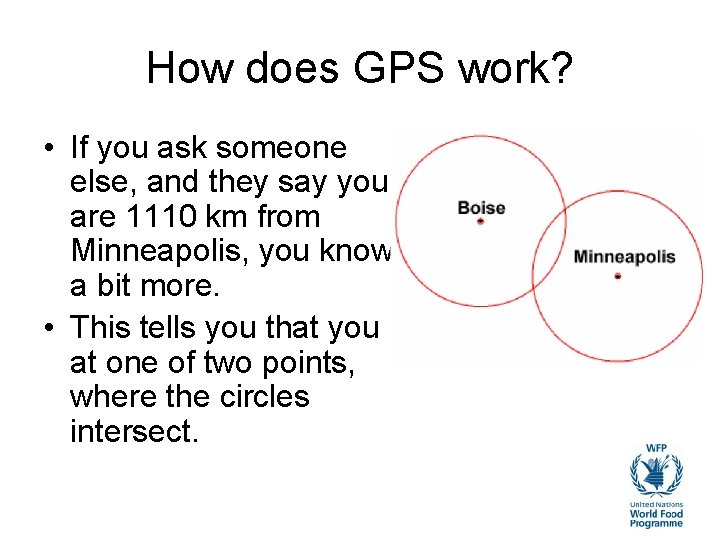 How does GPS work?

• If you ask someone else, and they say you are 1110 km from Minneapolis, you know a bit more.
• This tells you that you at one of two points, where the circles intersect.

Boise

Minneapolis

WFP
United Nations
World Food
Programme